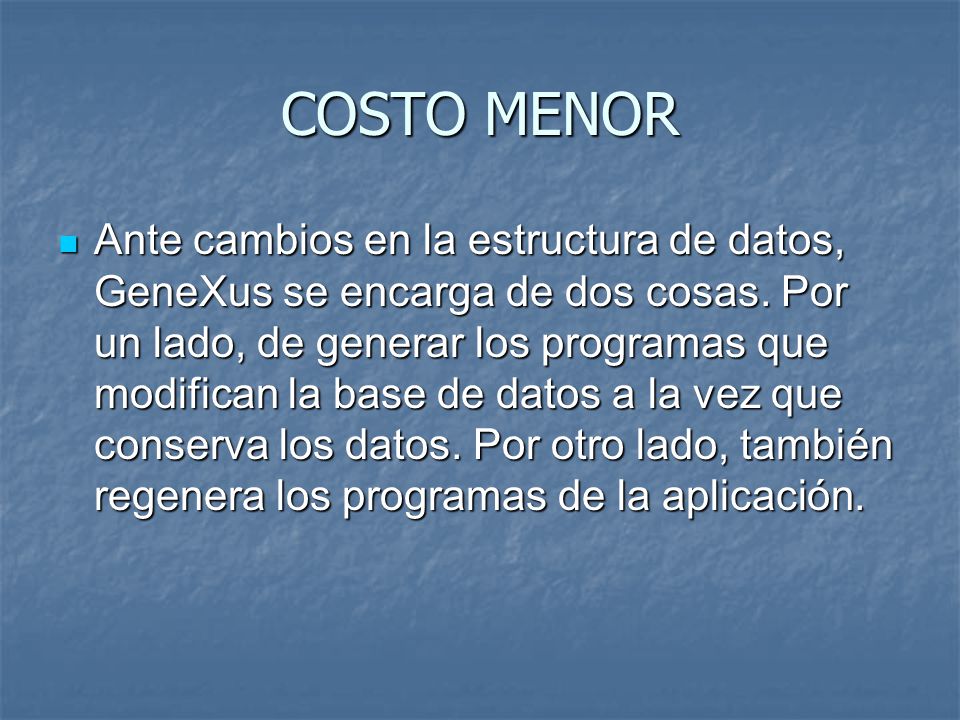 COSTO MENOR

Ante cambios en la estructura de datos, GeneXus se encarga de dos cosas. Por un lado, de generar los programas que modifican la base de datos a la vez que conserva los datos. Por otro lado, también regenera los programas de la aplicación.